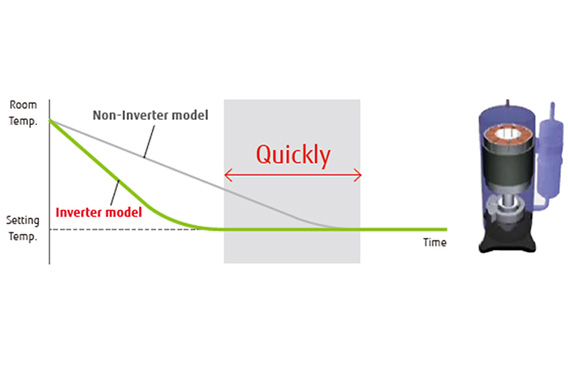 Room Temp.

Non-Inverter model

Quickly

Inverter model

Setting Temp.

Time